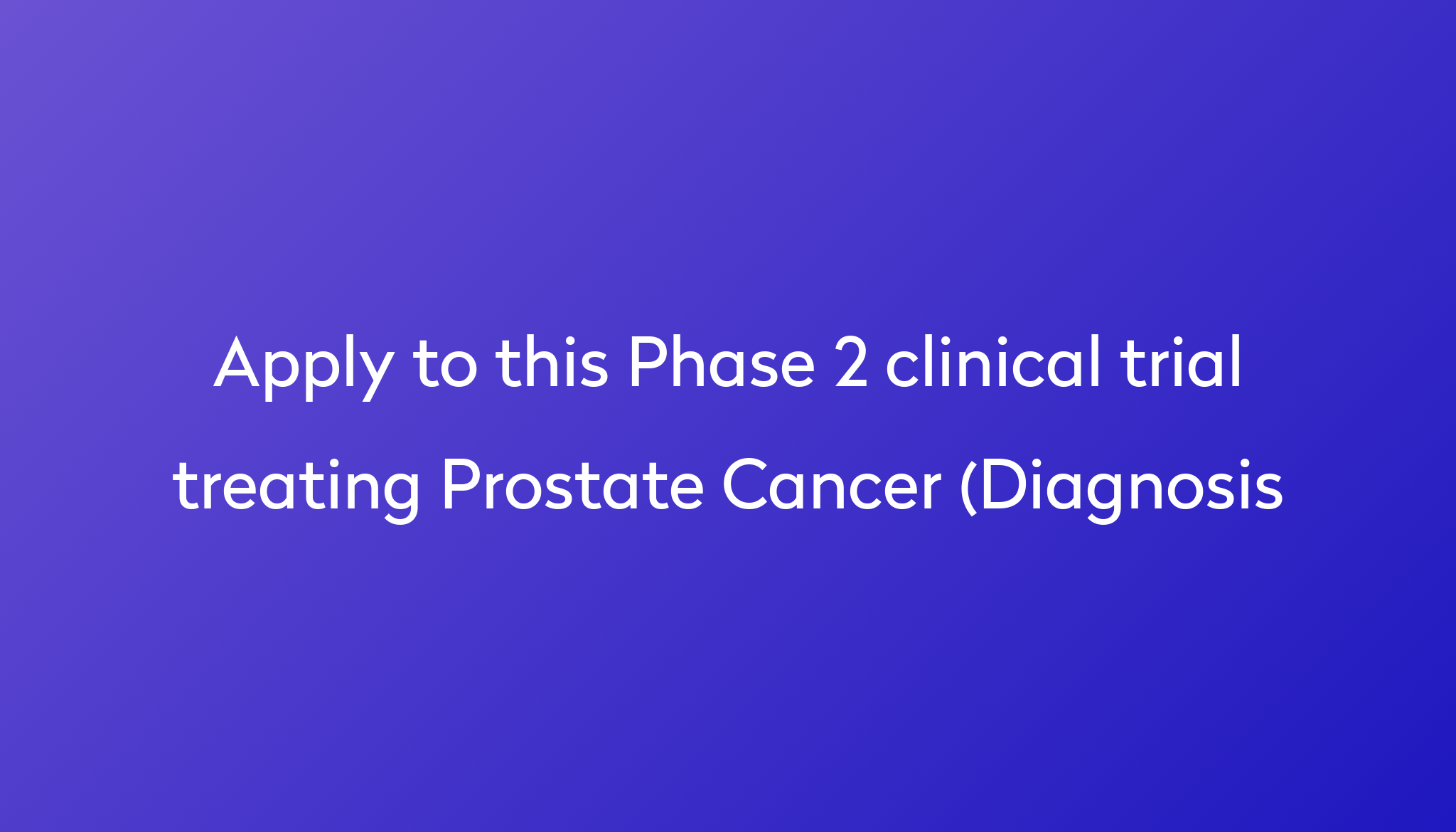 Apply to this Phase 2 clinical trial treating Prostate Cancer (Diagnosis